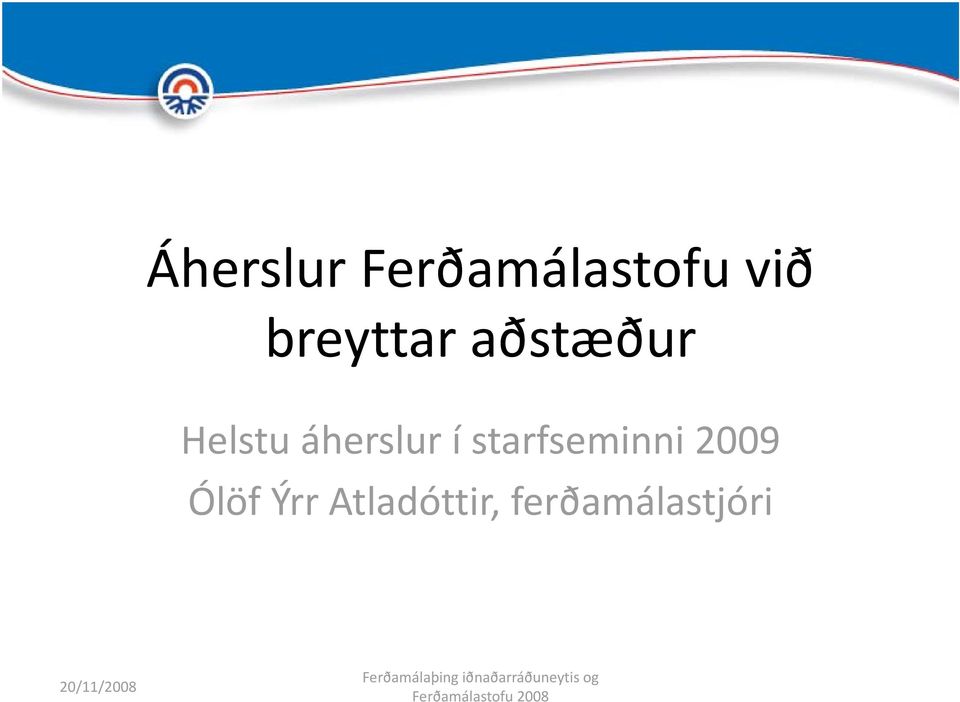 Áherslur Ferðamálastofu við breyttar aðstæður

Helstu áherslur í starfseminni 2009

Ólöf Ýrr Atladóttir, ferðamálastjóri

20/11/2008

Ferðamálaþing iðnaðarráðuneytis og Ferðamálastofu 2008